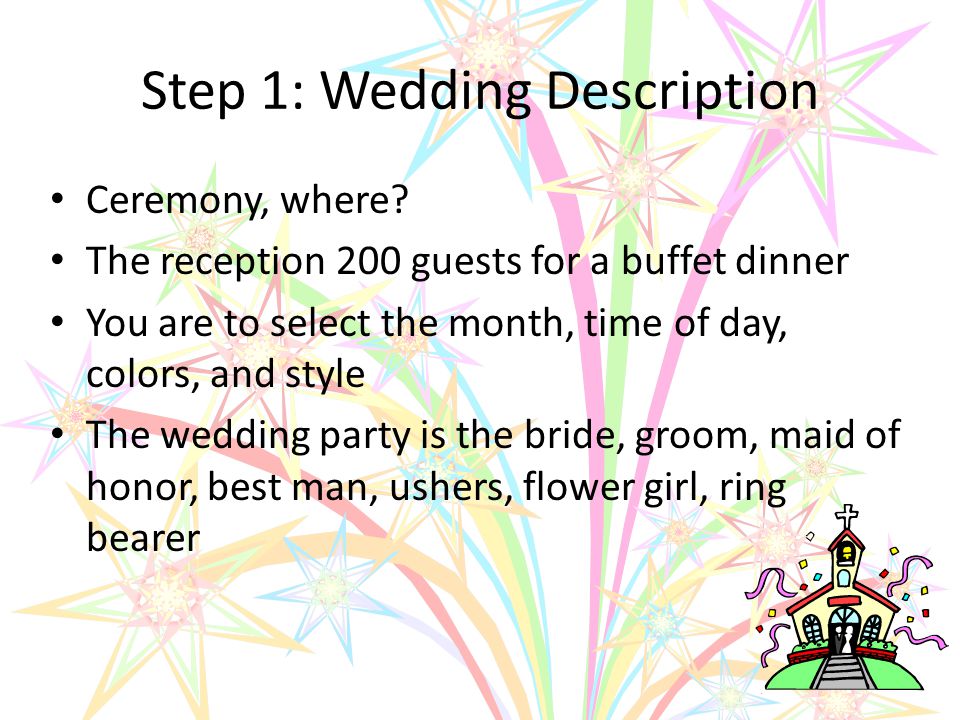 Step 1: Wedding Description

• Ceremony, where?
• The reception 200 guests for a buffet dinner
• You are to select the month, time of day, colors, and style
• The wedding party is the bride, groom, maid of honor, best man, ushers, flower girl, ring bearer